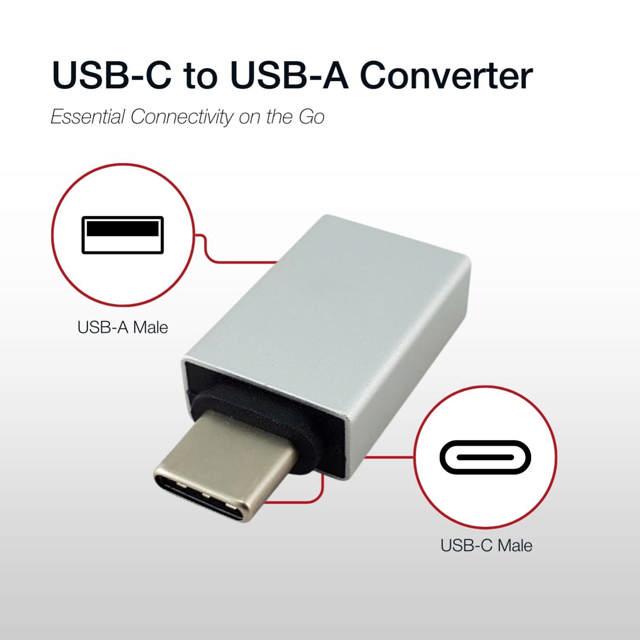 USB-C to USB-A Converter

Essential Connectivity on the Go

USB-A Male

USB-C Male